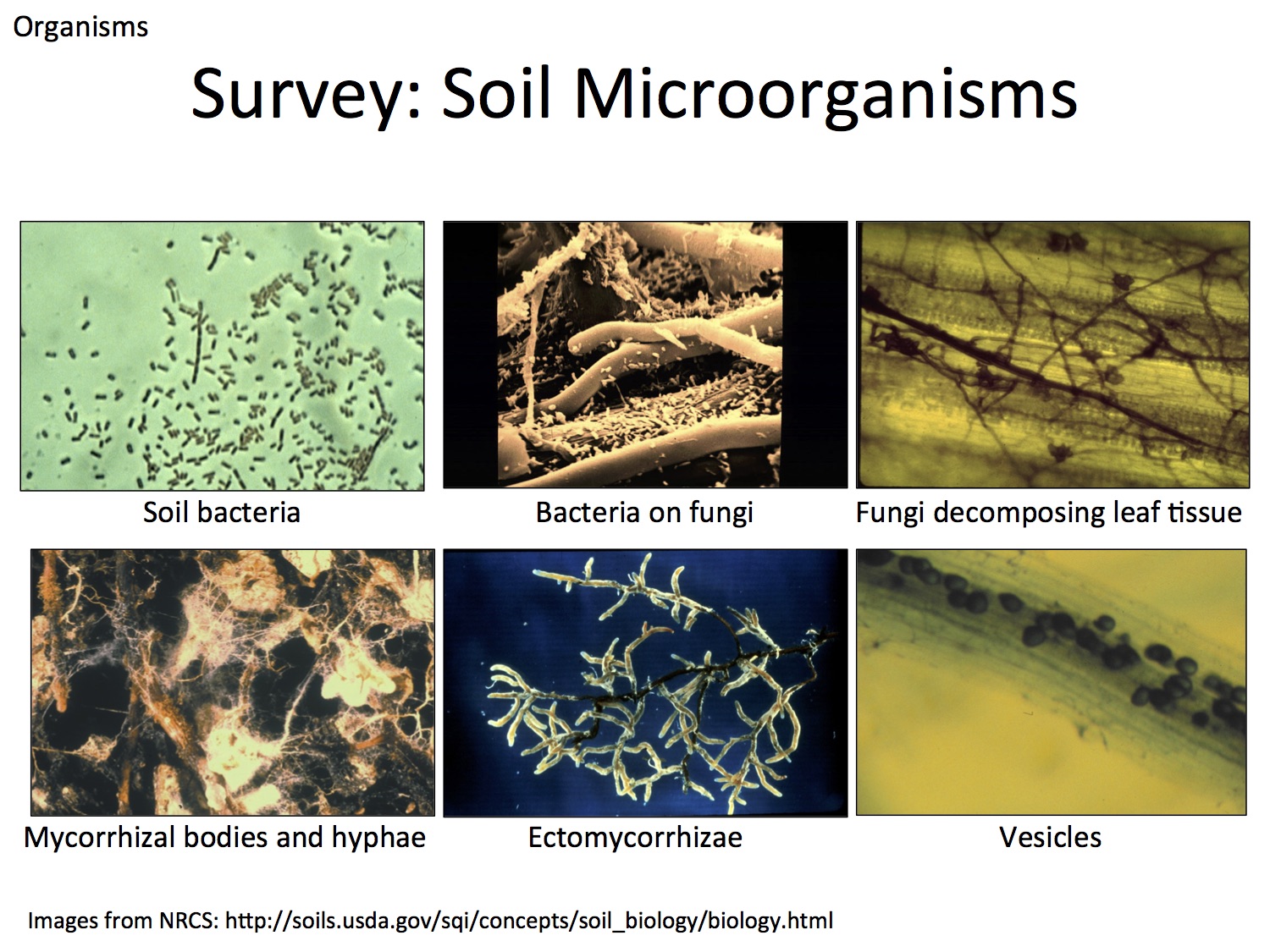 Organisms

Survey: Soil Microorganisms

Soil bacteria

Bacteria on fungi

Fungi decomposing leaf tissue

Mycorrhizal bodies and hyphae

Ectomycorrhizae

Vesicles

Images from NRCS: http://soils.usda.gov/sqi/concepts/soil_biology/biology.html